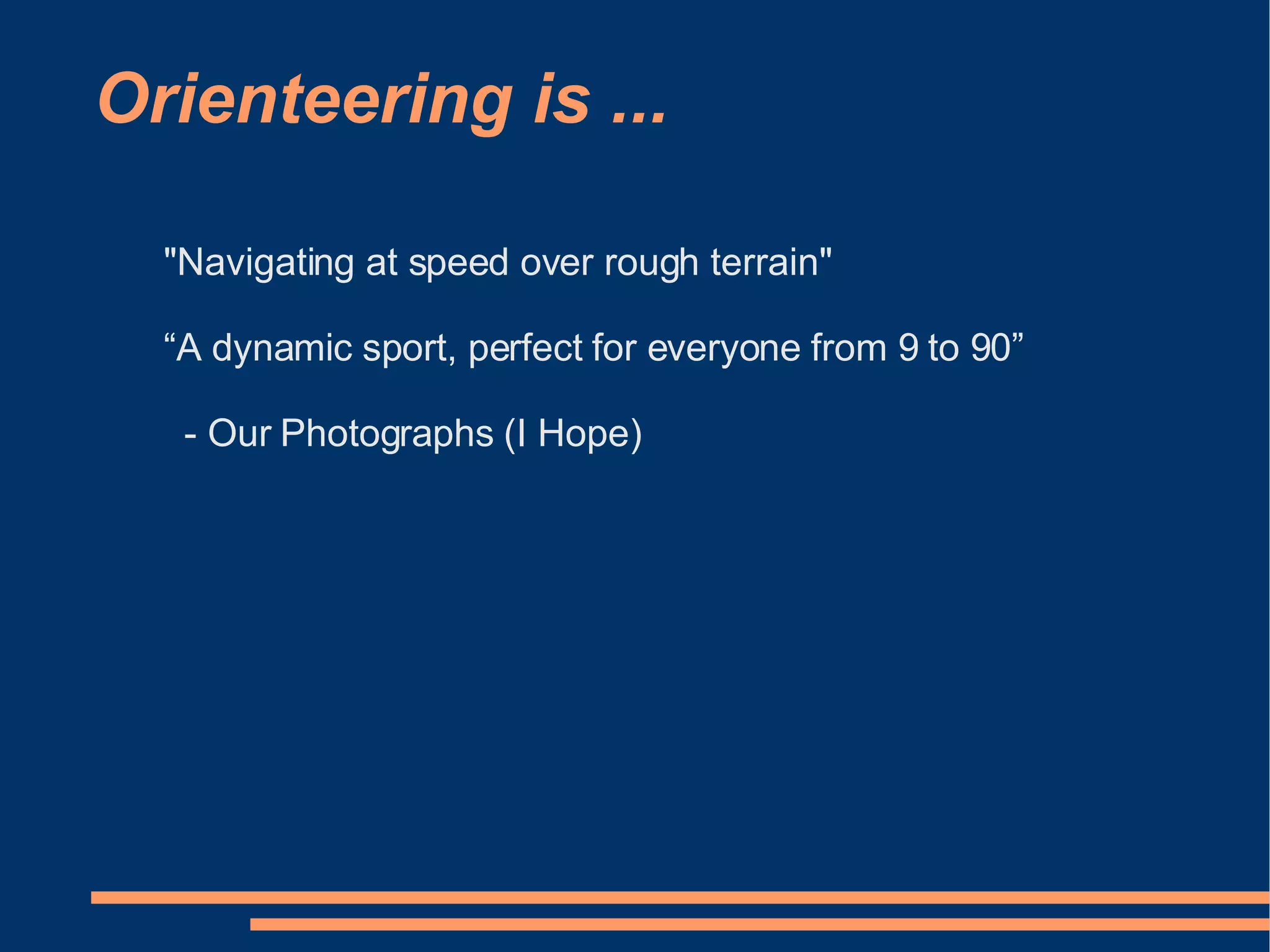 Orienteering is ...

"Navigating at speed over rough terrain"

“A dynamic sport, perfect for everyone from 9 to 90”

- Our Photographs (I Hope)